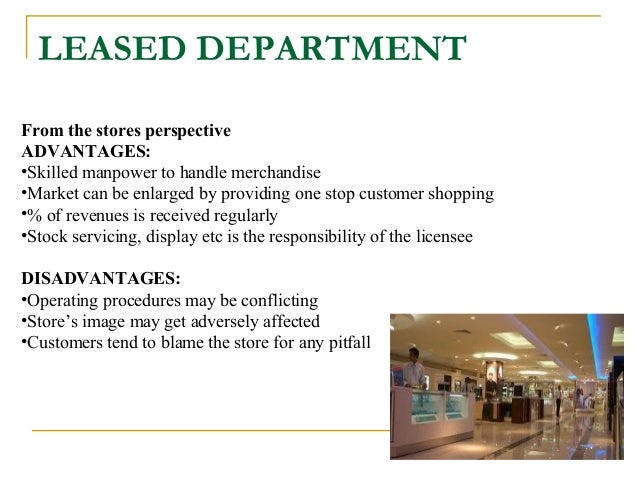 LEASED DEPARTMENT

From the stores perspective
ADVANTAGES:
•Skilled manpower to handle merchandise
•Market can be enlarged by providing one stop customer shopping
•% of revenues is received regularly
•Stock servicing, display etc is the responsibility of the licensee

DISADVANTAGES:
•Operating procedures may be conflicting
•Store's image may get adversely affected
•Customers tend to blame the store for any pitfall